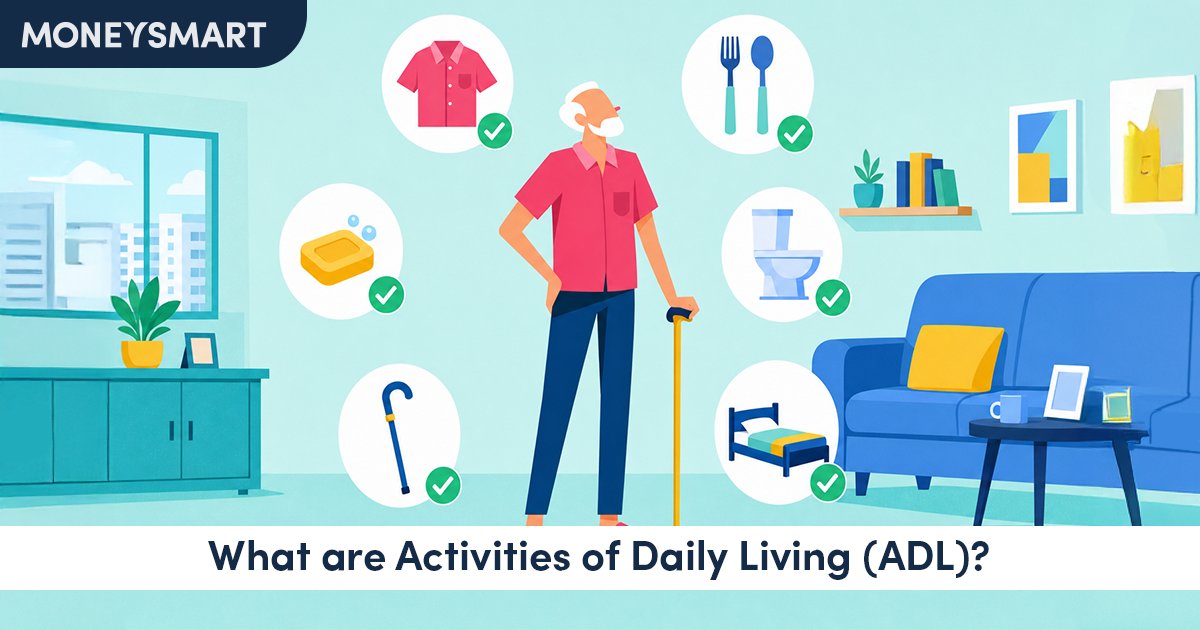 MONEYSMART

What are Activities of Daily Living (ADL)?